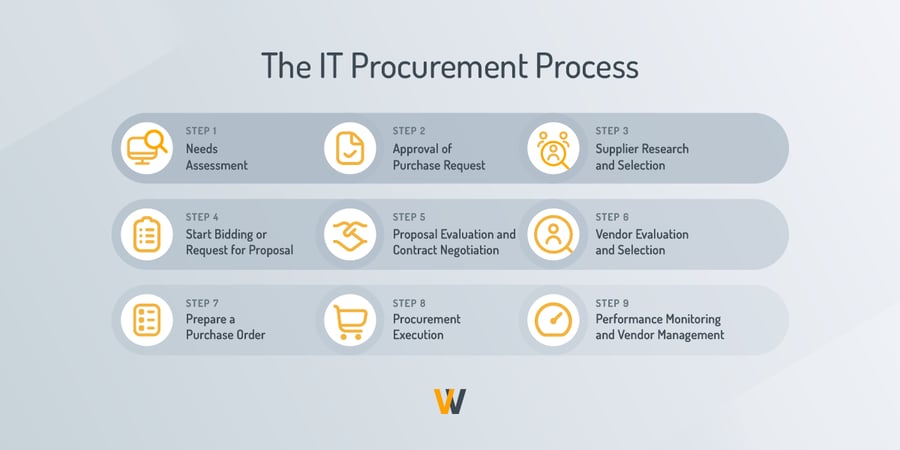 The IT Procurement Process

STEP 1
Needs Assessment

STEP 2
Approval of Purchase Request

STEP 3
Supplier Research and Selection

STEP 4
Start Bidding or Request for Proposal

STEP 5
Proposal Evaluation and Contract Negotiation

STEP 6
Vendor Evaluation and Selection

STEP 7
Prepare a Purchase Order

STEP 8
Procurement Execution

STEP 9
Performance Monitoring and Vendor Management